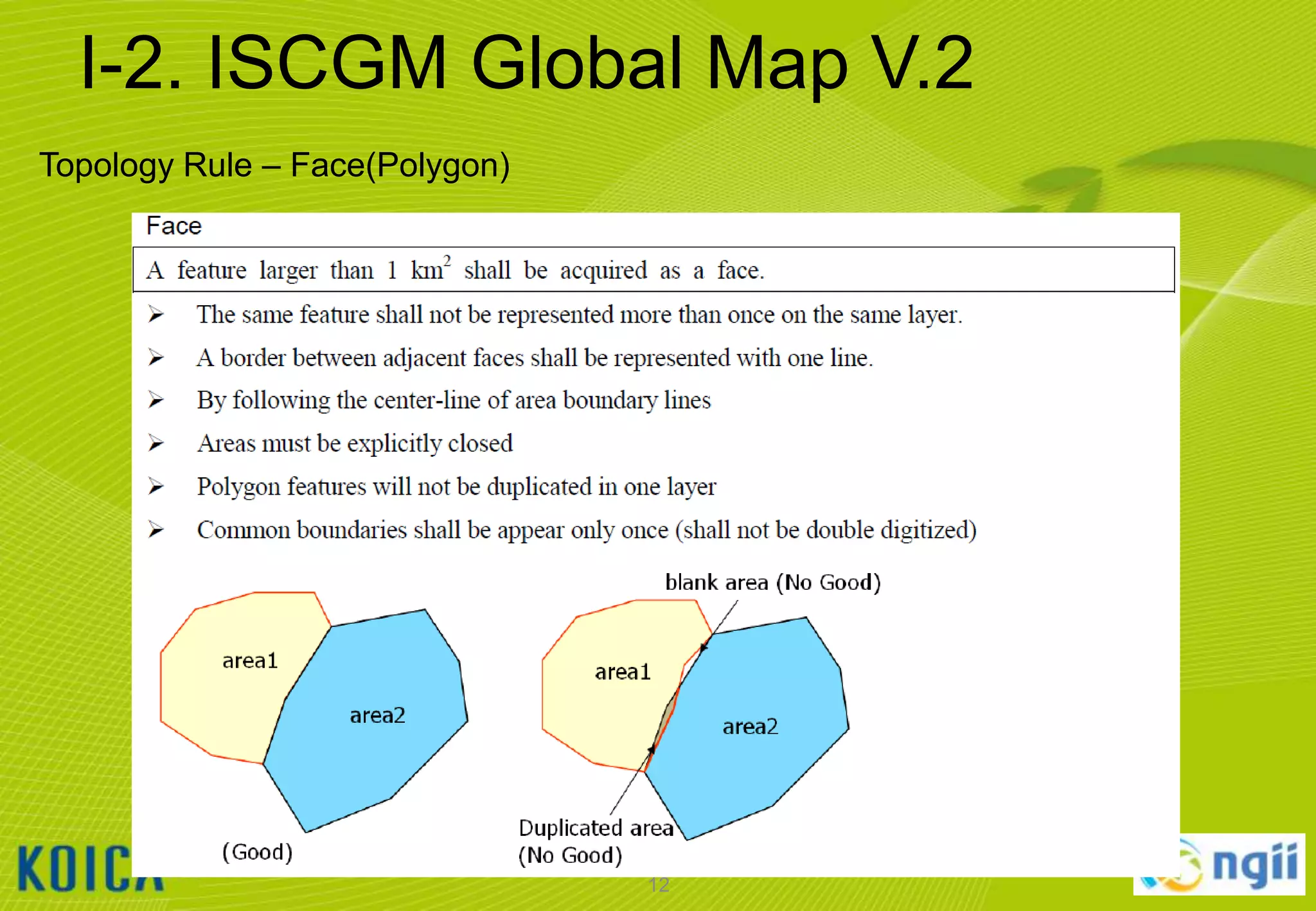 I-2. ISCGM Global Map V.2

Topology Rule – Face(Polygon)

Face

A feature larger than 1 $km^2$ shall be acquired as a face.

➢ The same feature shall not be represented more than once on the same layer.

➢ A border between adjacent faces shall be represented with one line.

➢ By following the center-line of area boundary lines

➢ Areas must be explicitly closed

➢ Polygon features will not be duplicated in one layer

➢ Common boundaries shall be appear only once (shall not be double digitized)

area1

area2

(Good)

blank area (No Good)

area1

area2

Duplicated area (No Good)

KOICA

12

ngii